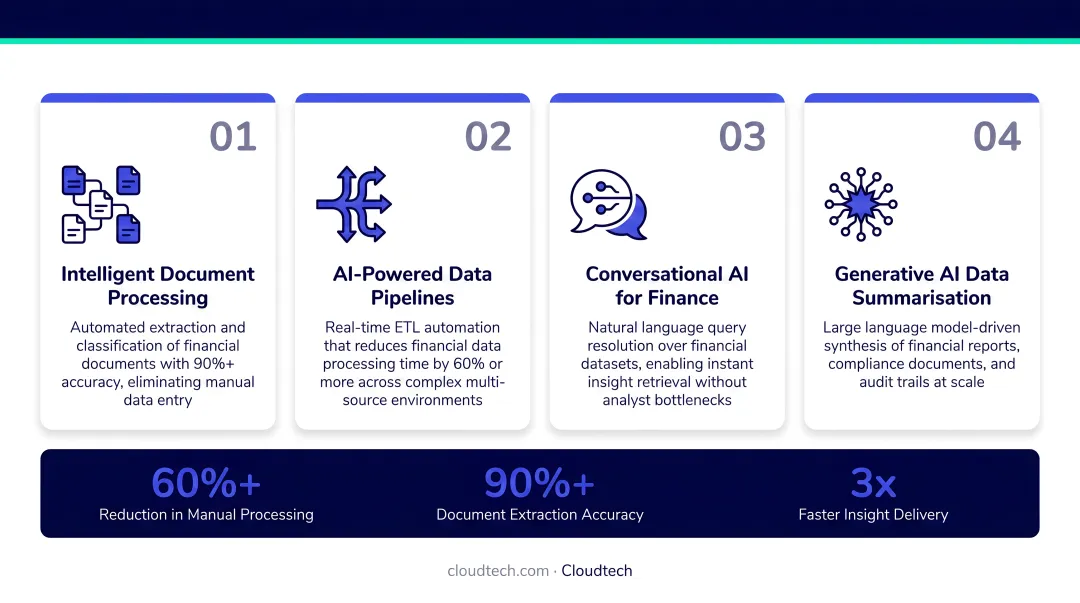 01

Intelligent Document Processing

Automated extraction and classification of financial documents with 90%+ accuracy, eliminating manual data entry

02

AI-Powered Data Pipelines

Real-time ETL automation that reduces financial data processing time by 60% or more across complex multi-source environments

03

Conversational AI for Finance

Natural language query resolution over financial datasets, enabling instant insight retrieval without analyst bottlenecks

04

Generative AI Data Summarisation

Large language model-driven synthesis of financial reports, compliance documents, and audit trails at scale

60%+
Reduction in Manual Processing

90%+
Document Extraction Accuracy

3x
Faster Insight Delivery

cloudtech.com · Cloudtech